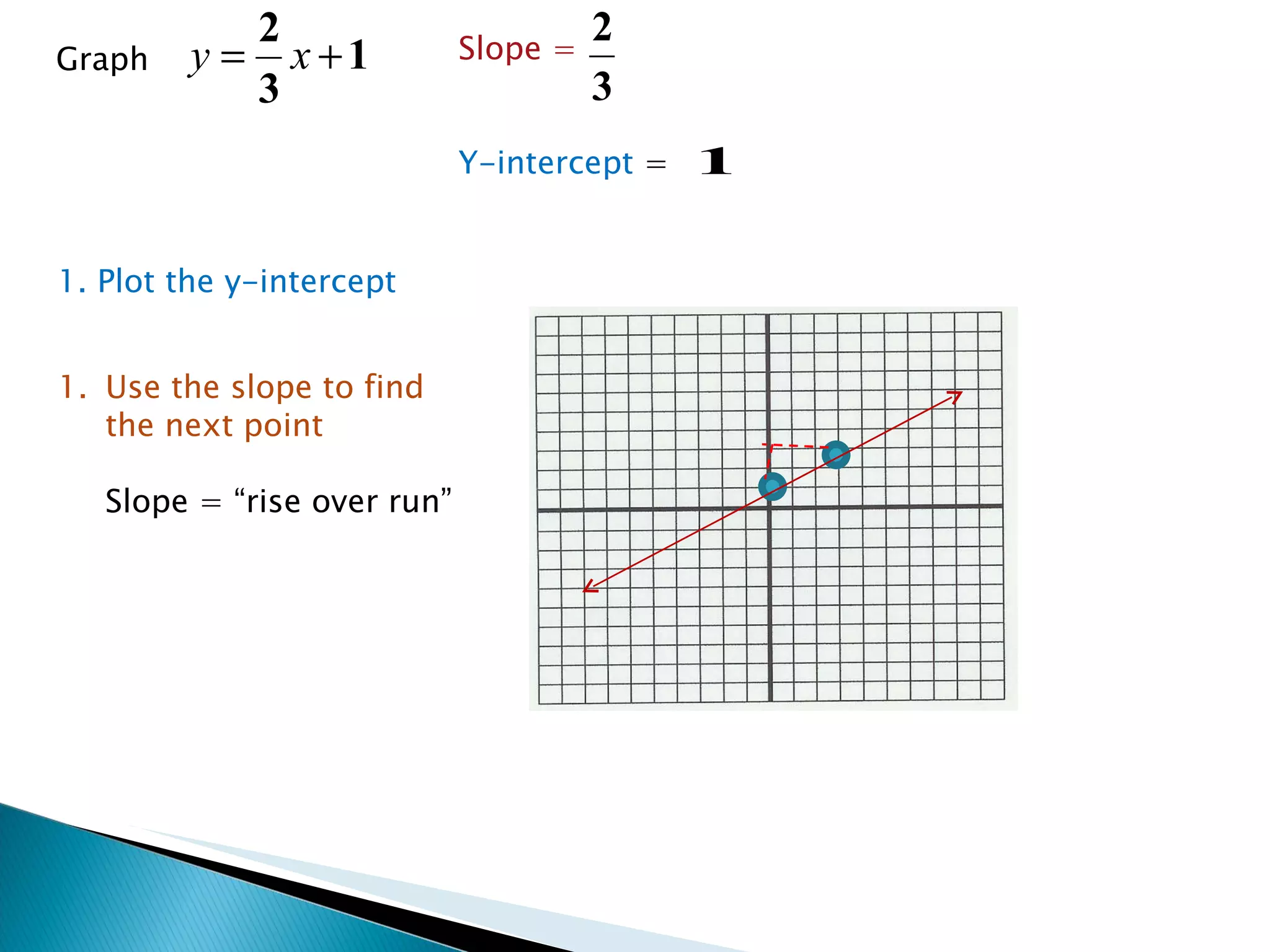 Graph $y = \frac{2}{3}x + 1$

Slope = $\frac{2}{3}$

Y-intercept = $1$

1. Plot the y-intercept

1. Use the slope to find the next point

Slope = “rise over run”